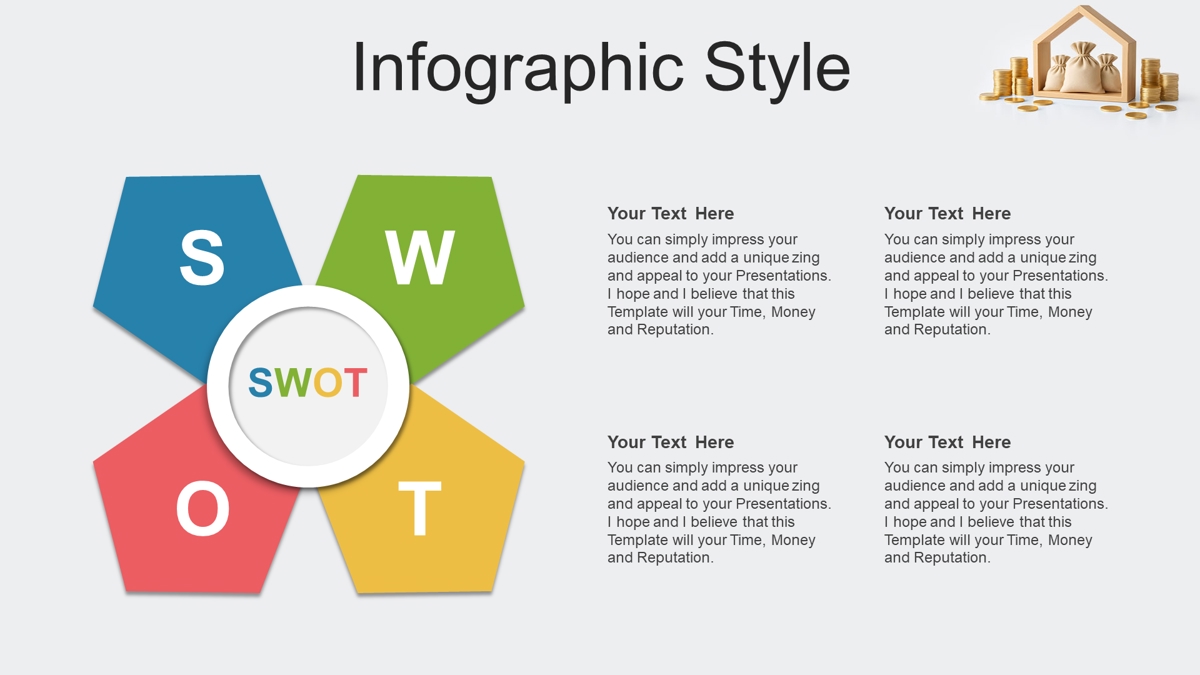 Infographic Style

S

W

SWOT

O

T

Your Text Here

You can simply impress your audience and add a unique zing and appeal to your Presentations. I hope and I believe that this Template will your Time, Money and Reputation.

Your Text Here

You can simply impress your audience and add a unique zing and appeal to your Presentations. I hope and I believe that this Template will your Time, Money and Reputation.

Your Text Here

You can simply impress your audience and add a unique zing and appeal to your Presentations. I hope and I believe that this Template will your Time, Money and Reputation.

Your Text Here

You can simply impress your audience and add a unique zing and appeal to your Presentations. I hope and I believe that this Template will your Time, Money and Reputation.